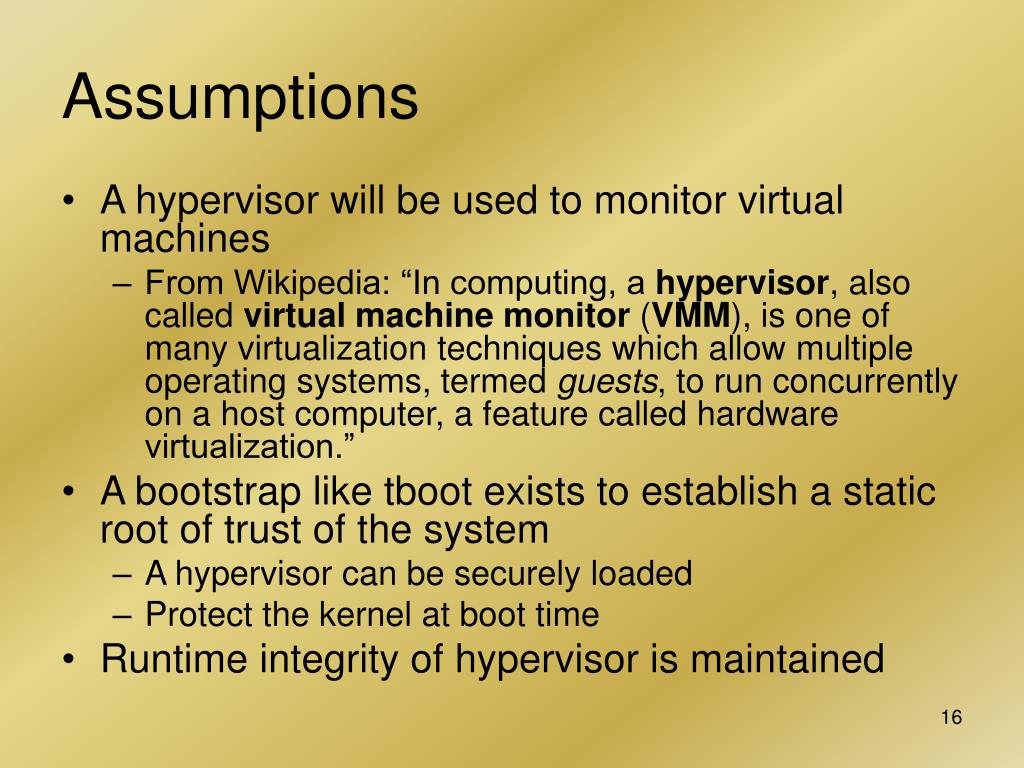 Assumptions

• A hypervisor will be used to monitor virtual machines
  – From Wikipedia: “In computing, a hypervisor, also called virtual machine monitor (VMM), is one of many virtualization techniques which allow multiple operating systems, termed guests, to run concurrently on a host computer, a feature called hardware virtualization.”
• A bootstrap like tboot exists to establish a static root of trust of the system
  – A hypervisor can be securely loaded
  – Protect the kernel at boot time
• Runtime integrity of hypervisor is maintained

16